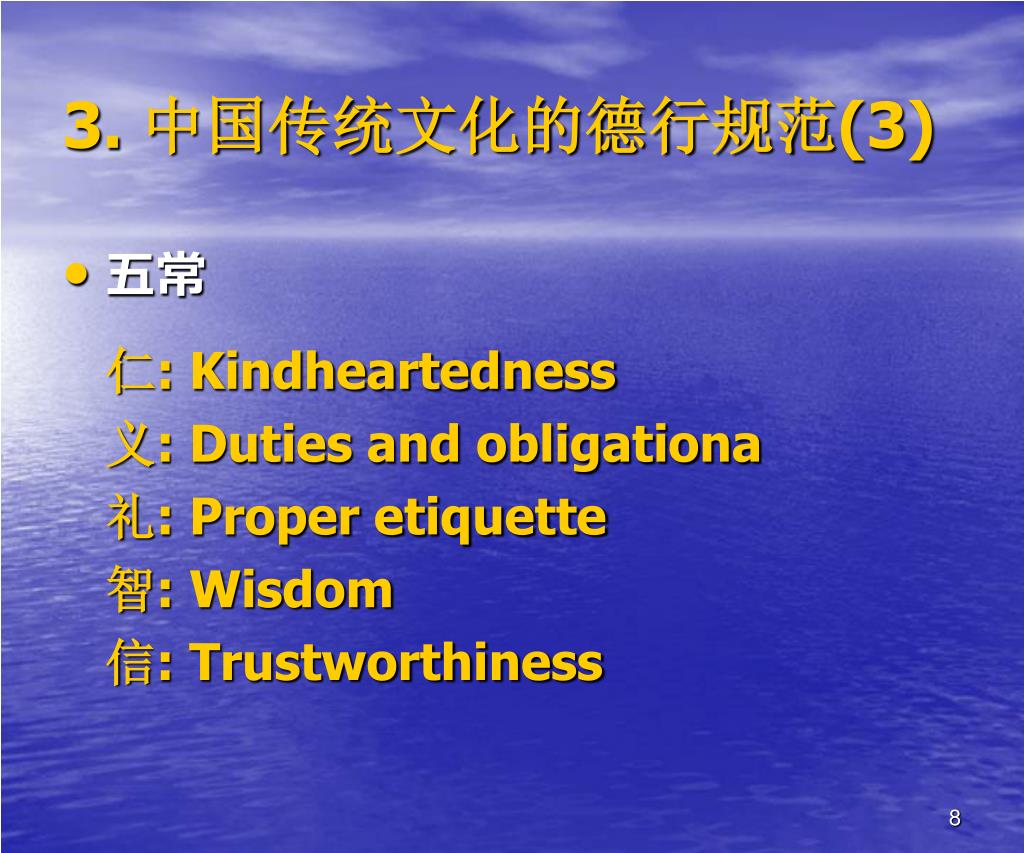 3. 中国传统文化的德行规范(3)

• 五常

仁: Kindheartedness
义: Duties and obligationa
礼: Proper etiquette
智: Wisdom
信: Trustworthiness

8